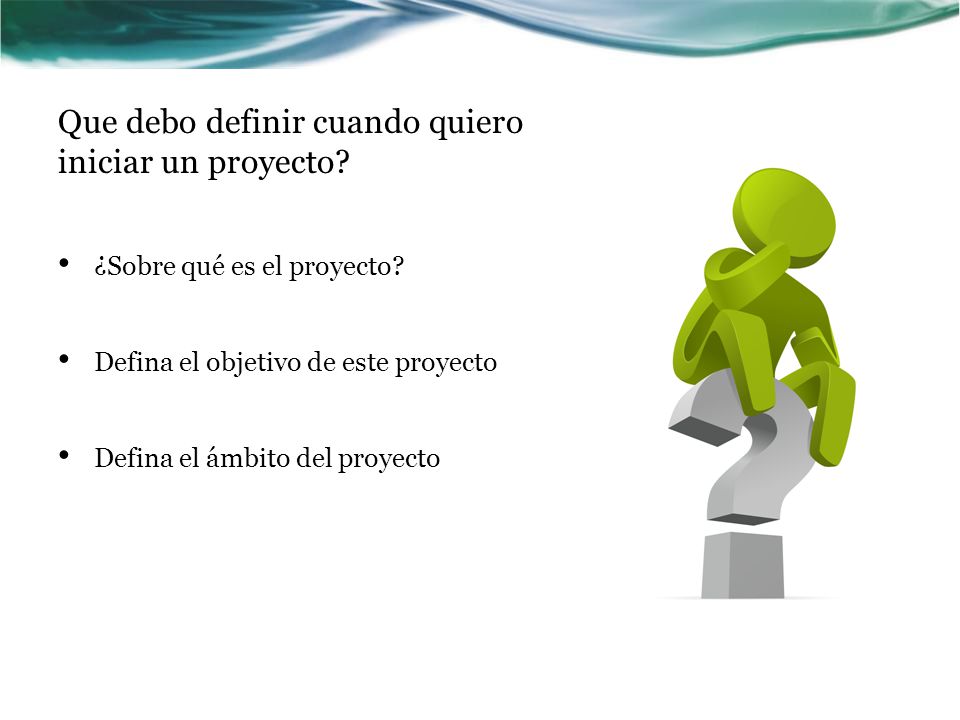 Que debo definir cuando quiero iniciar un proyecto?

• ¿Sobre qué es el proyecto?

• Defina el objetivo de este proyecto

• Defina el ámbito del proyecto